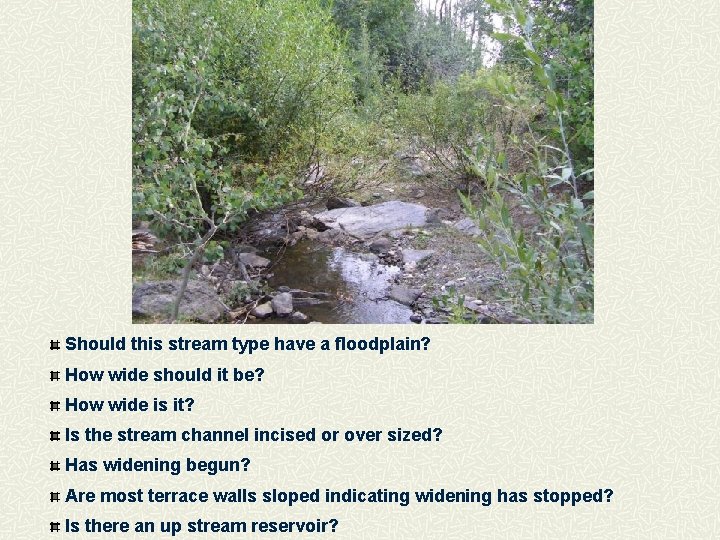 Should this stream type have a floodplain?
How wide should it be?
How wide is it?
Is the stream channel incised or over sized?
Has widening begun?
Are most terrace walls sloped indicating widening has stopped?
Is there an up stream reservoir?